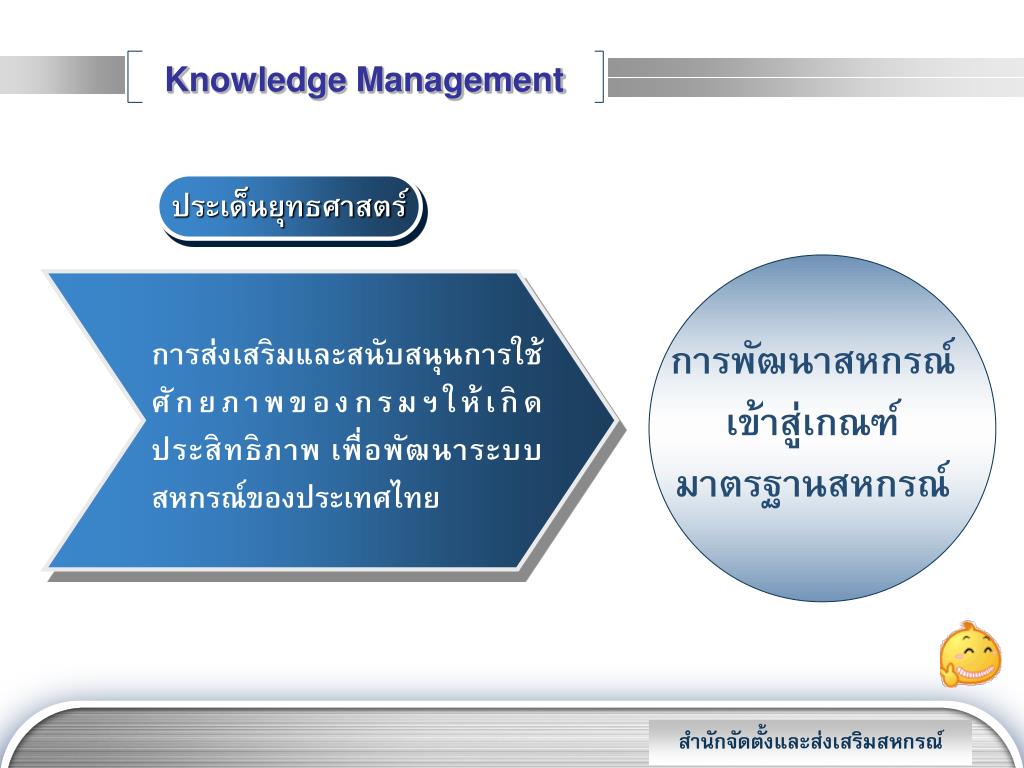 Knowledge Management

ประเด็นยุทธศาสตร์

การส่งเสริมและสนับสนุนการใช้ศักยภาพของกรมฯให้เกิดประสิทธิภาพ เพื่อพัฒนาระบบสหกรณ์ของประเทศไทย

การพัฒนาสหกรณ์เข้าสู่เกณฑ์มาตรฐานสหกรณ์

สำนักจัดตั้งและส่งเสริมสหกรณ์